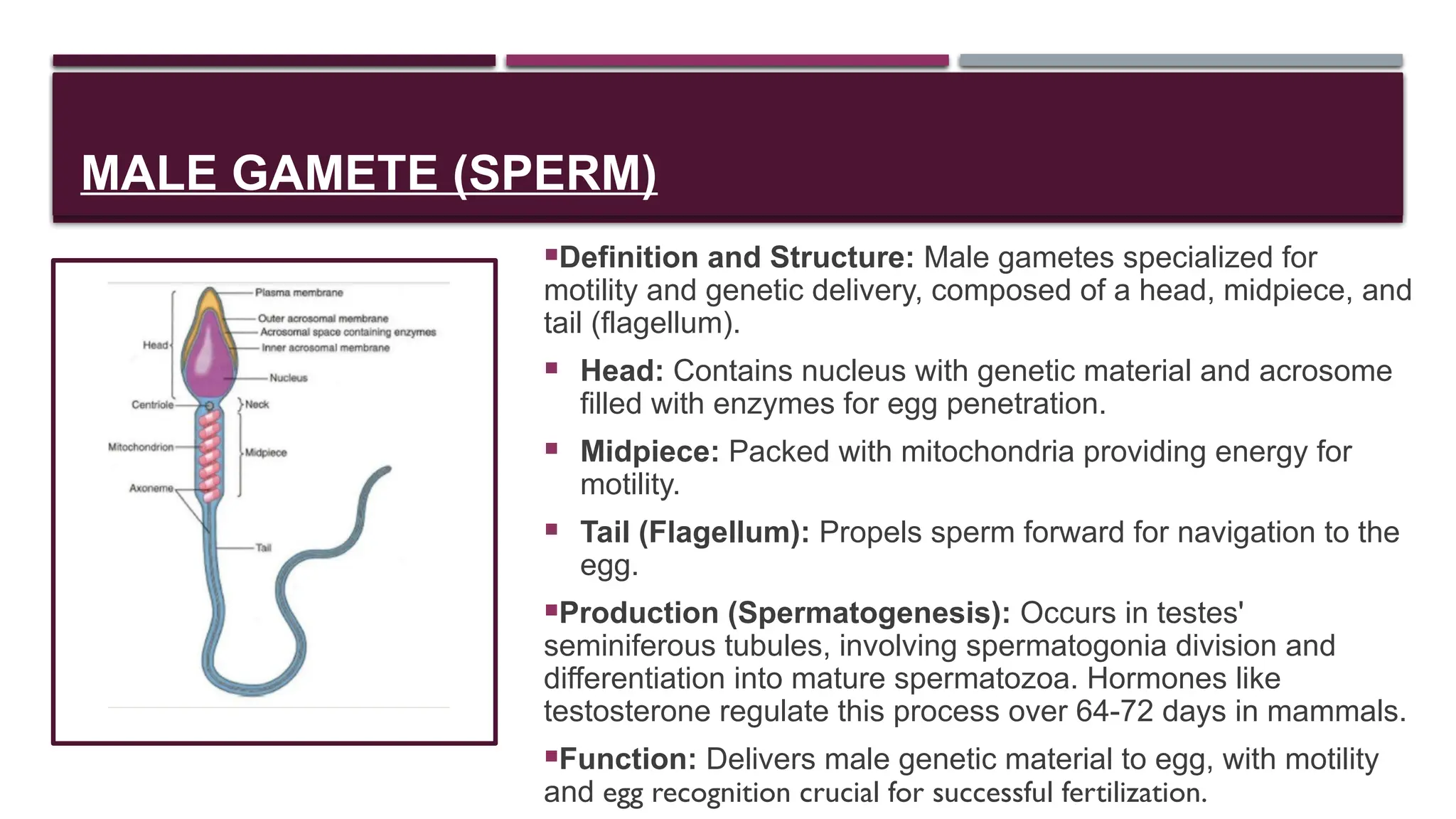 MALE GAMETE (SPERM)

Plasma membrane
Outer acrosomal membrane
Acrosomal space containing enzymes
Inner acrosomal membrane
Head
Nucleus
Centriole
Neck
Mitochondrion
Midpiece
Axoneme
Tail

▪Definition and Structure: Male gametes specialized for motility and genetic delivery, composed of a head, midpiece, and tail (flagellum).

▪ Head: Contains nucleus with genetic material and acrosome filled with enzymes for egg penetration.

▪ Midpiece: Packed with mitochondria providing energy for motility.

▪ Tail (Flagellum): Propels sperm forward for navigation to the egg.

▪Production (Spermatogenesis): Occurs in testes' seminiferous tubules, involving spermatogonia division and differentiation into mature spermatozoa. Hormones like testosterone regulate this process over 64-72 days in mammals.

▪Function: Delivers male genetic material to egg, with motility and egg recognition crucial for successful fertilization.